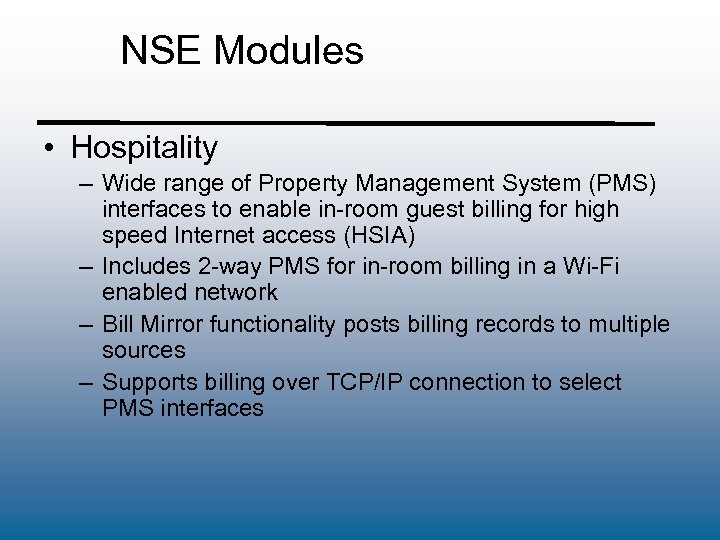 NSE Modules

• Hospitality
– Wide range of Property Management System (PMS) interfaces to enable in-room guest billing for high speed Internet access (HSIA)
– Includes 2-way PMS for in-room billing in a Wi-Fi enabled network
– Bill Mirror functionality posts billing records to multiple sources
– Supports billing over TCP/IP connection to select PMS interfaces